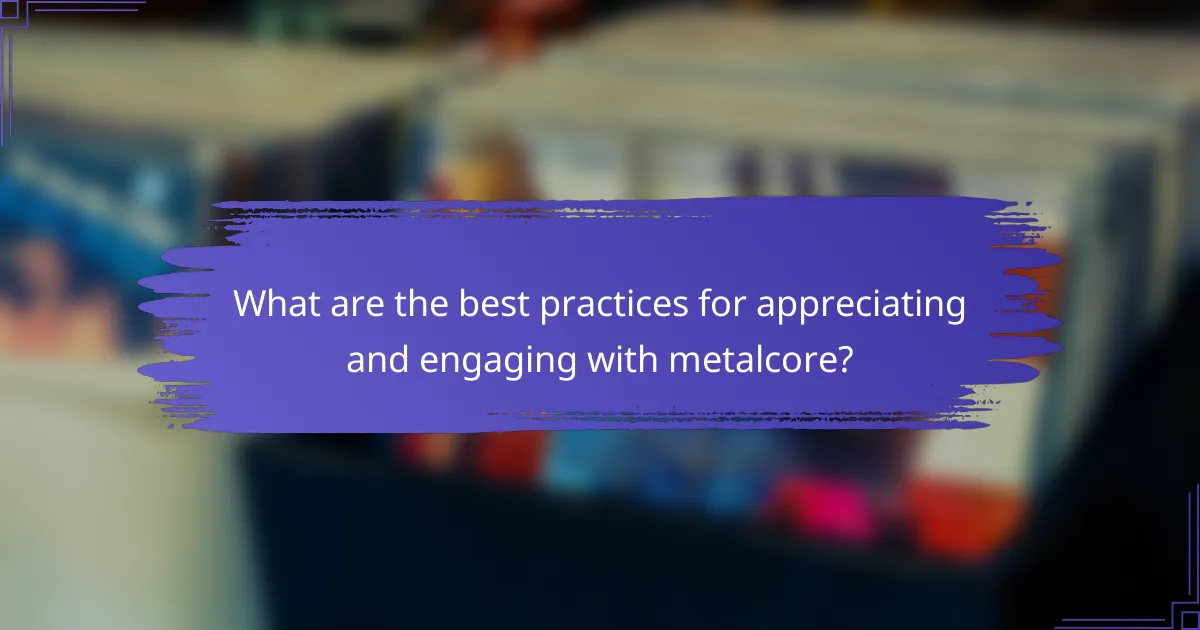 What are the best practices for appreciating and engaging with metalcore?